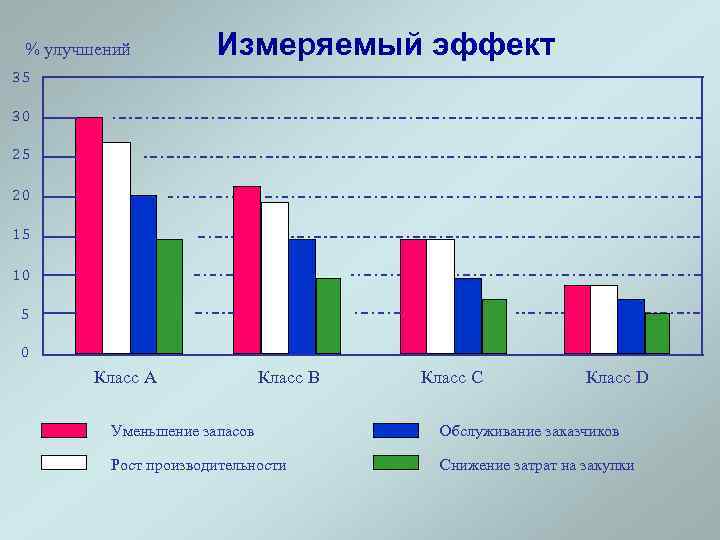 % улучшений

Измеряемый эффект

35
30
25
20
15
10
5
0

Класс A
Класс B
Класс C
Класс D

Уменьшение запасов
Рост производительности
Обслуживание заказчиков
Снижение затрат на закупки